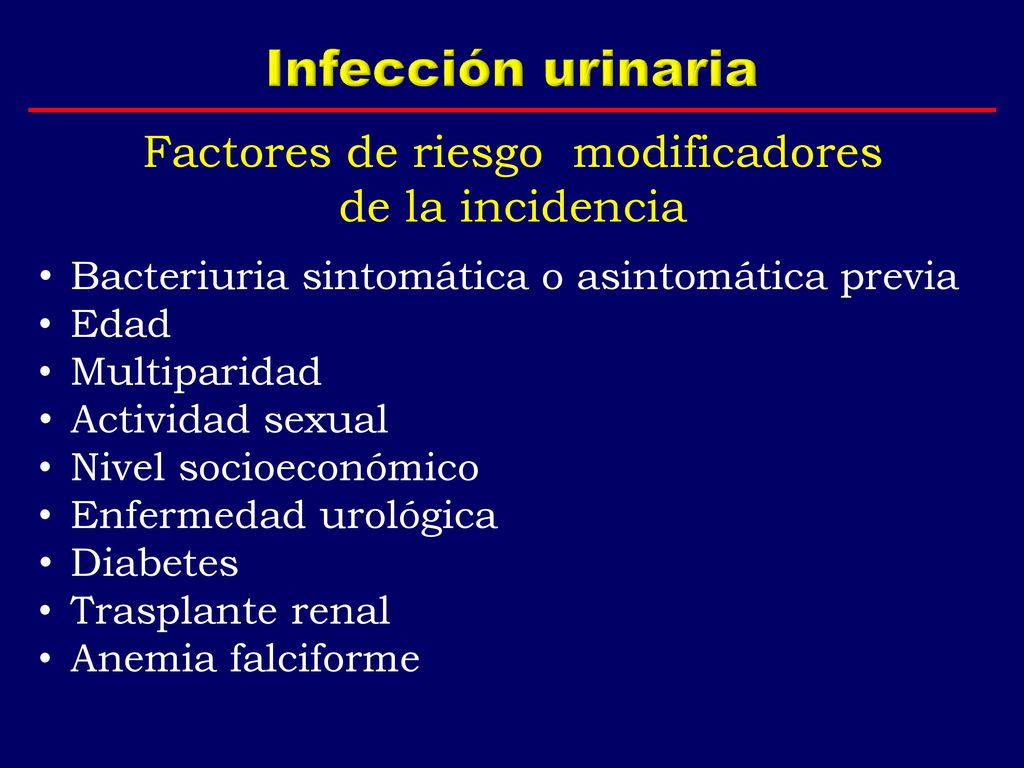 Infección urinaria

Factores de riesgo modificadores de la incidencia

• Bacteriuria sintomática o asintomática previa
• Edad
• Multiparidad
• Actividad sexual
• Nivel socioeconómico
• Enfermedad urológica
• Diabetes
• Trasplante renal
• Anemia falciforme